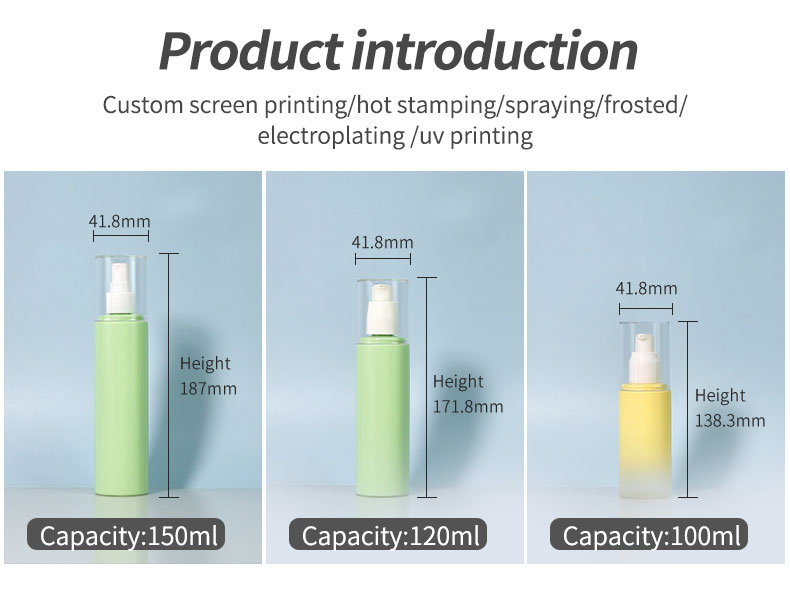 Product introduction

Custom screen printing/hot stamping/spraying/frosted/ electroplating /uv printing

41.8mm

Height 187mm

Capacity:150ml

41.8mm

Height 171.8mm

Capacity:120ml

41.8mm

Height 138.3mm

Capacity:100ml